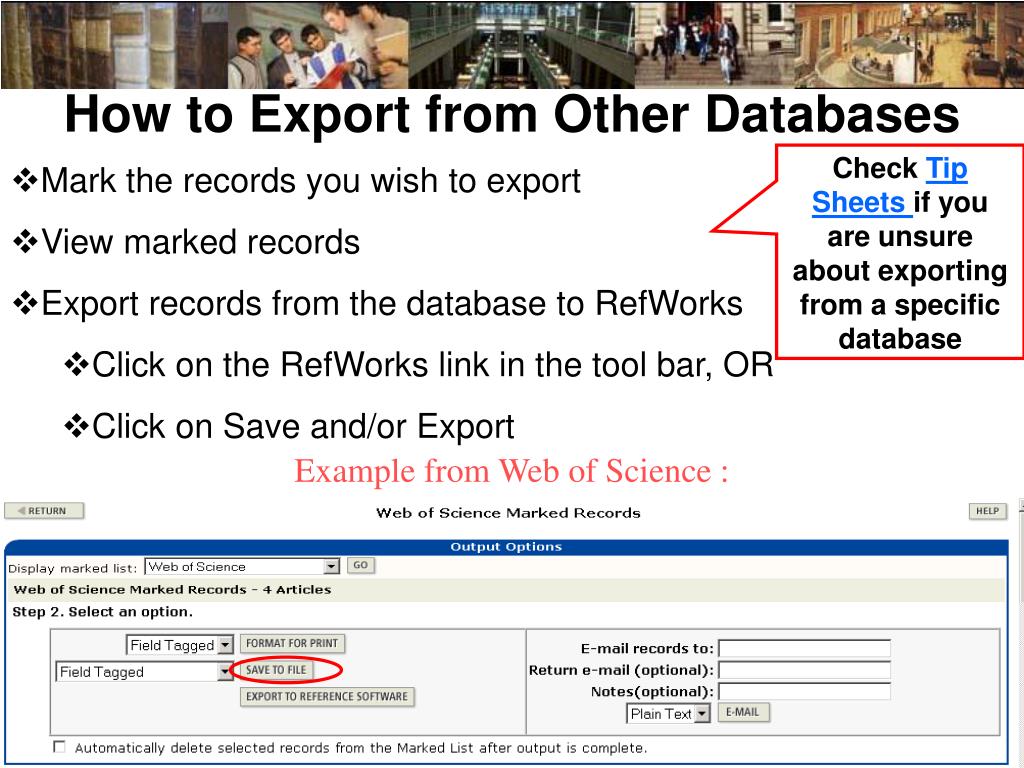 How to Export from Other Databases

❖Mark the records you wish to export

❖View marked records

❖Export records from the database to RefWorks

❖Click on the RefWorks link in the tool bar, OR

❖Click on Save and/or Export

Check Tip Sheets if you are unsure about exporting from a specific database

Example from Web of Science :

RETURN

Web of Science Marked Records

HELP

Output Options

Display marked list: Web of Science GO

Web of Science Marked Records - 4 Articles

Step 2. Select an option.

Field Tagged FORMAT FOR PRINT

Field Tagged SAVE TO FILE

EXPORT TO REFERENCE SOFTWARE

E-mail records to:

Return e-mail (optional):

Notes(optional):

Plain Text E-MAIL

Automatically delete selected records from the Marked List after output is complete.